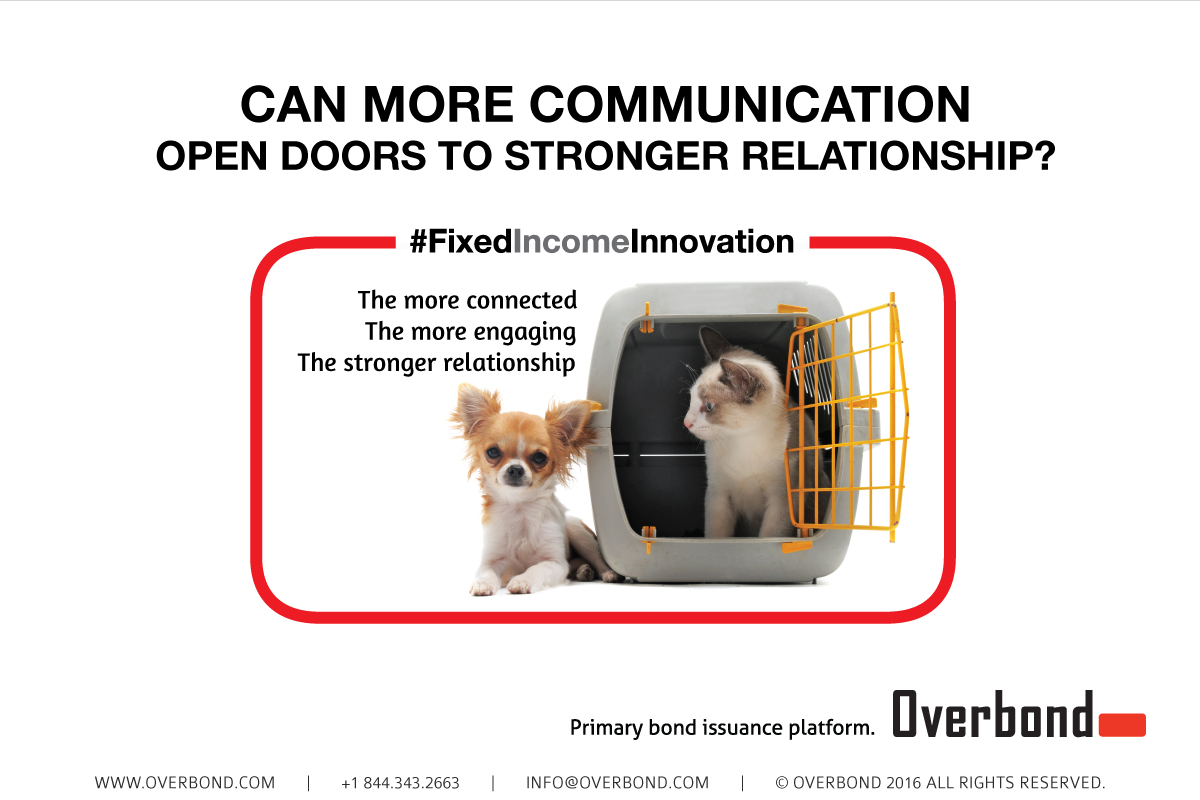 CAN MORE COMMUNICATION
OPEN DOORS TO STRONGER RELATIONSHIP?

#FixedIncomeInnovation

The more connected
The more engaging
The stronger relationship

Primary bond issuance platform. Overbond

WWW.OVERBOND.COM | +1 844.343.2663 | INFO@OVERBOND.COM | © OVERBOND 2016 ALL RIGHTS RESERVED.